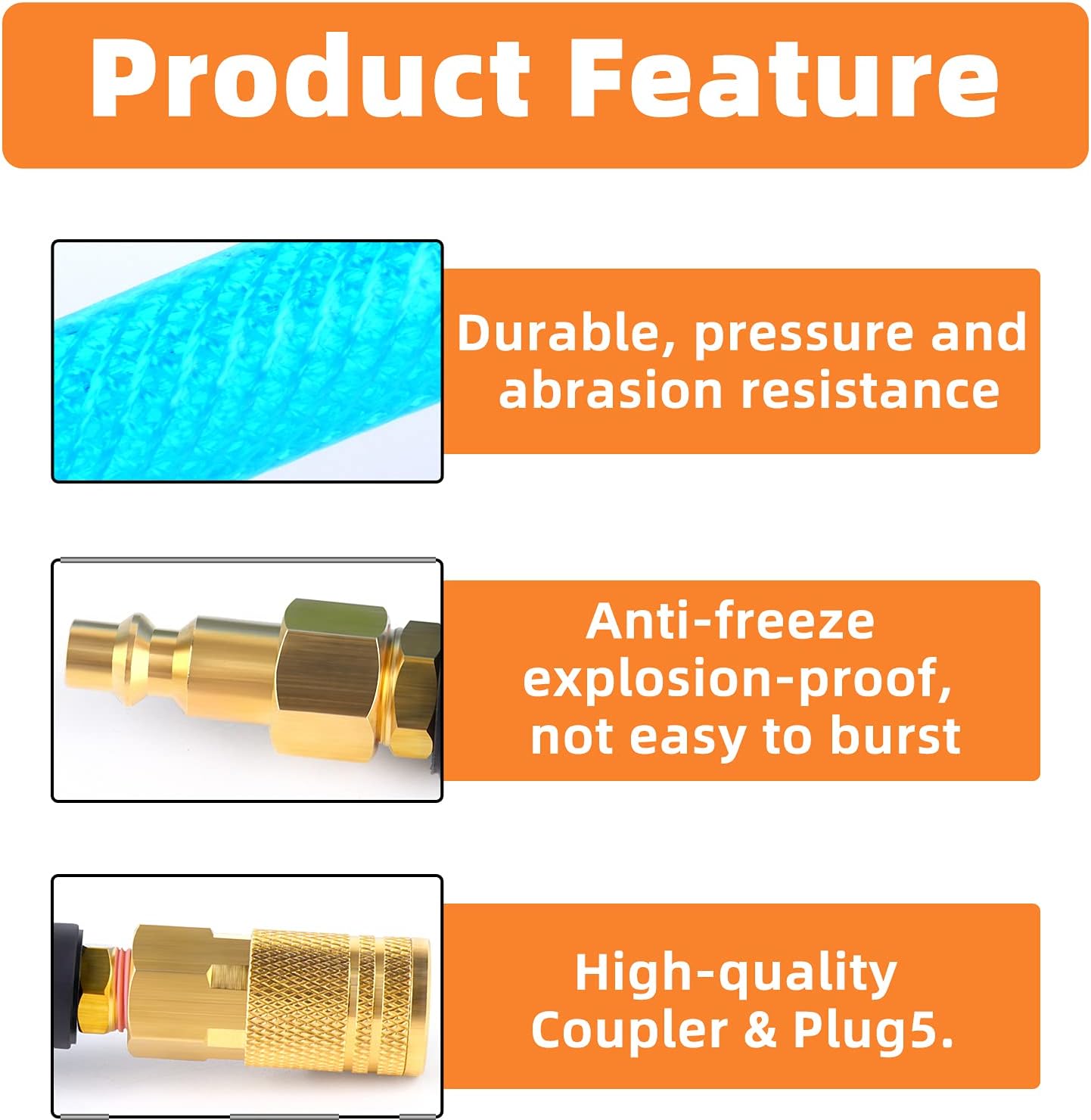 Product Feature

Durable, pressure and abrasion resistance

Anti-freeze explosion-proof, not easy to burst

High-quality Coupler & Plug5.